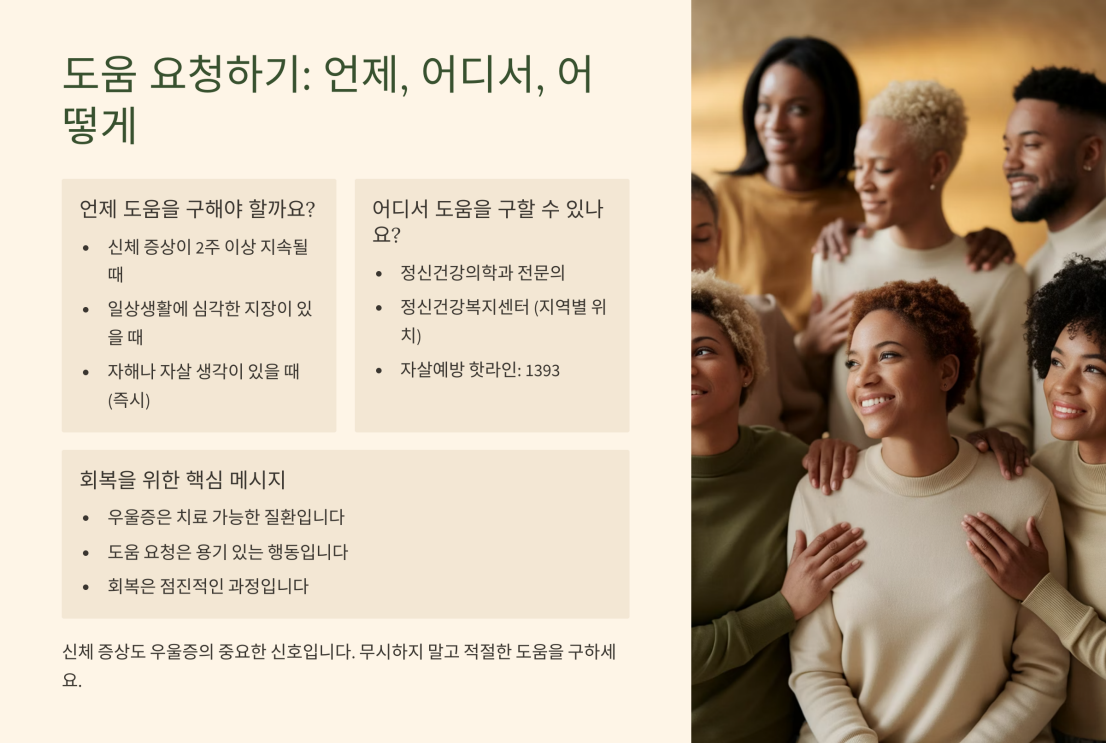 도움 요청하기: 언제, 어디서, 어떻게

언제 도움을 구해야 할까요?

- 신체 증상이 2주 이상 지속될 때
- 일상생활에 심각한 지장이 있을 때
- 자해나 자살 생각이 있을 때 (즉시)

어디서 도움을 구할 수 있나요?

- 정신건강의학과 전문의
- 정신건강복지센터 (지역별 위치)
- 자살예방 핫라인: 1393

회복을 위한 핵심 메시지

- 우울증은 치료 가능한 질환입니다
- 도움 요청은 용기 있는 행동입니다
- 회복은 점진적인 과정입니다

신체 증상도 우울증의 중요한 신호입니다. 무시하지 말고 적절한 도움을 구하세요.